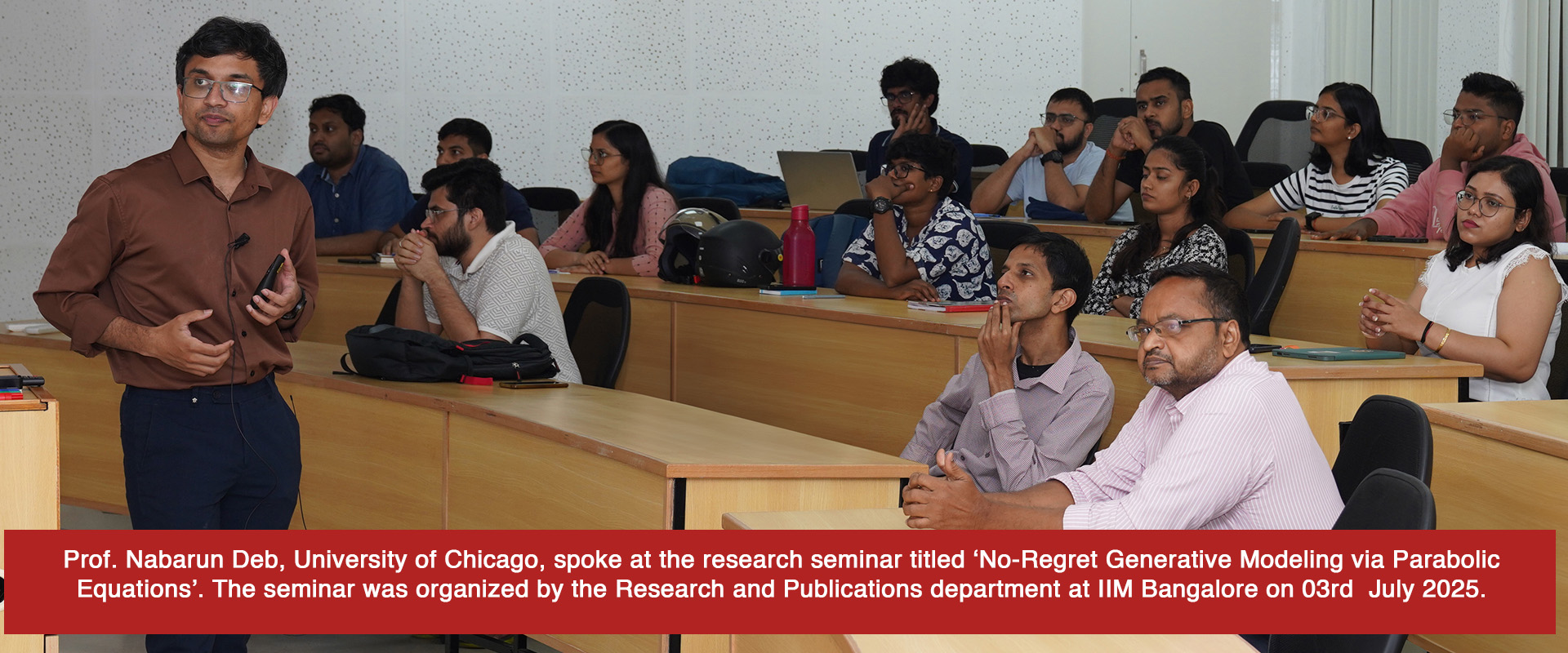 Prof. Nabarun Deb, University of Chicago, spoke at the research seminar titled ‘No-Regret Generative Modeling via Parabolic Equations’. The seminar was organized by the Research and Publications department at IIM Bangalore on 03rd July 2025.